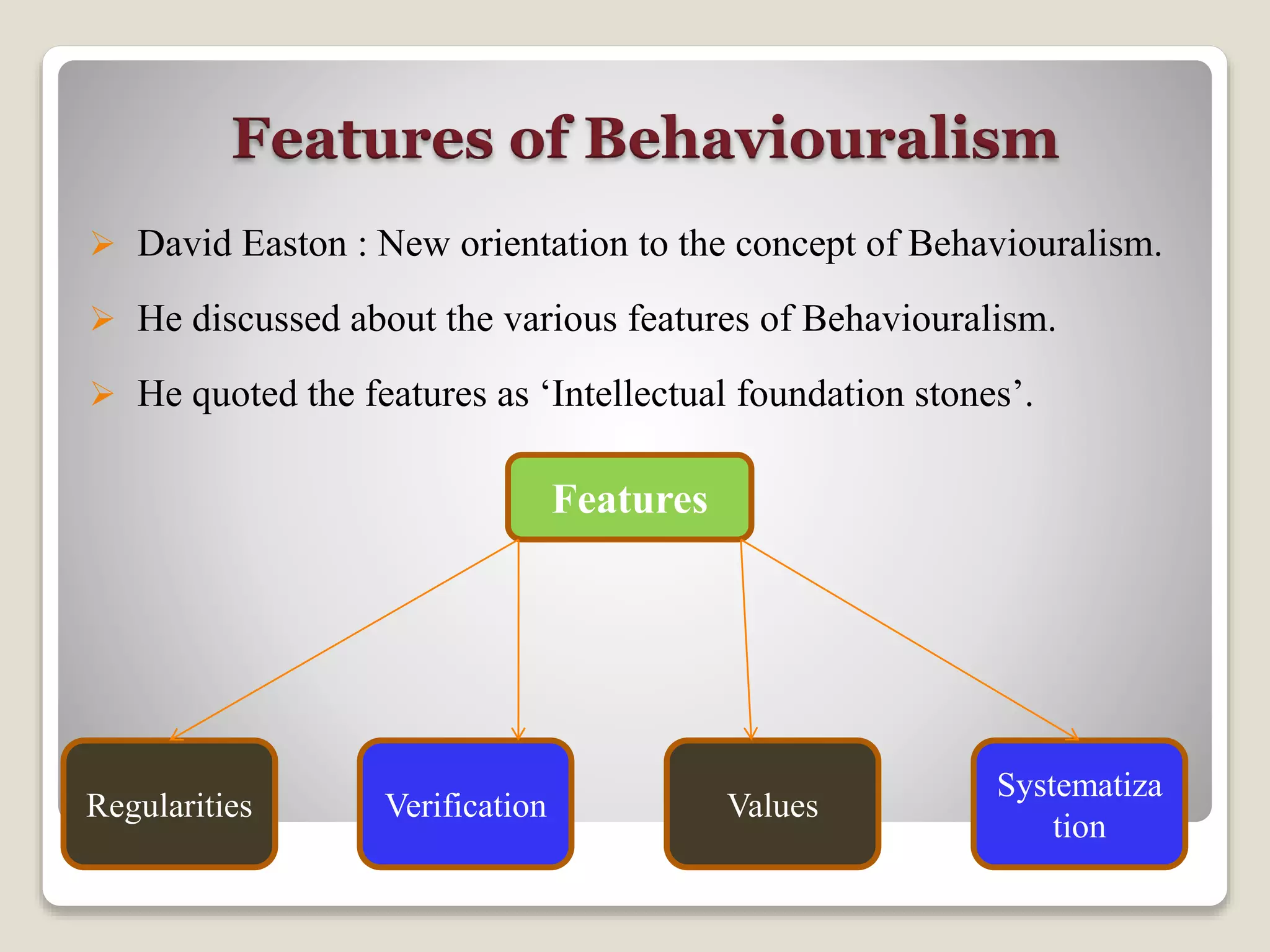 Features of Behaviouralism

➢ David Easton : New orientation to the concept of Behaviouralism.

➢ He discussed about the various features of Behaviouralism.

➢ He quoted the features as ‘Intellectual foundation stones’.

Features

Regularities

Verification

Values

Systematiza tion